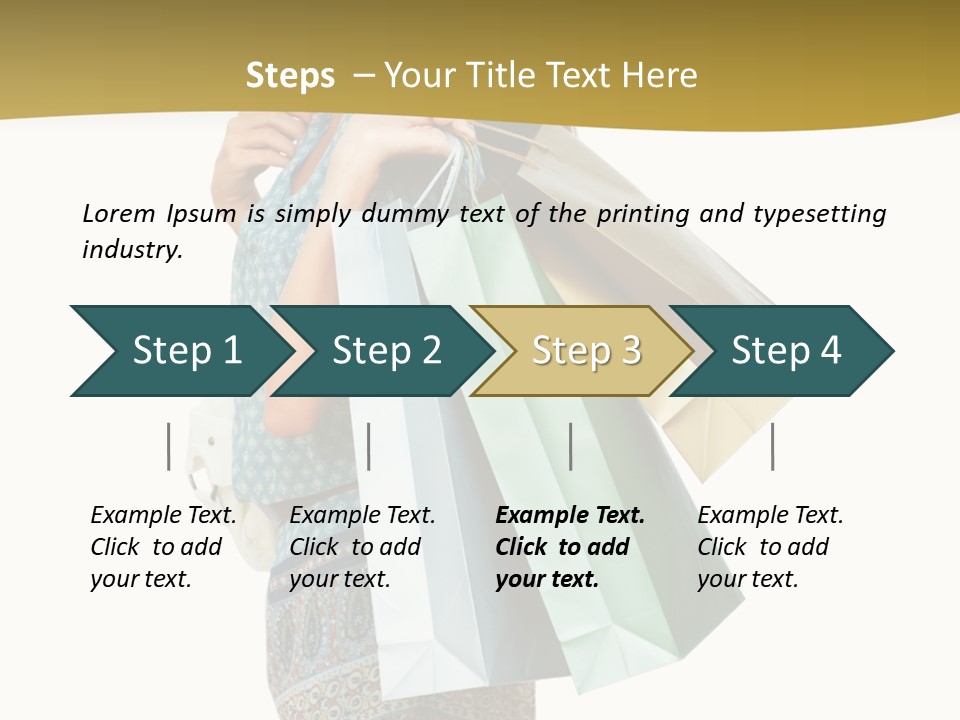 Steps – Your Title Text Here

Lorem Ipsum is simply dummy text of the printing and typesetting industry.

Step 1

Step 2

Step 3

Step 4

Example Text. Click to add your text.

Example Text. Click to add your text.

Example Text. Click to add your text.

Example Text. Click to add your text.